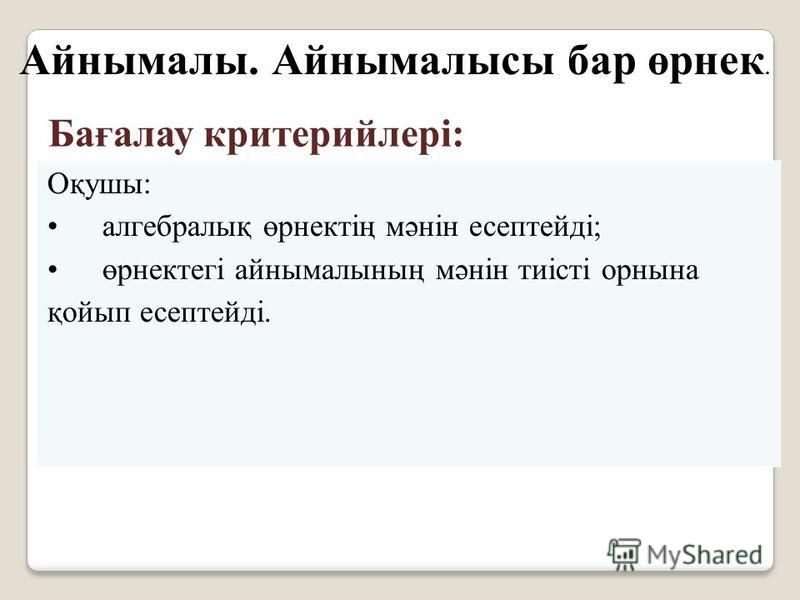 Айнымалы. Айнымалысы бар өрнек.

Бағалау критерийлері:

Оқушы:

• алгебралық өрнектің мәнін есептейді;

• өрнектегі айнымалының мәнін тиісті орнына қойып есептейді.

MyShared